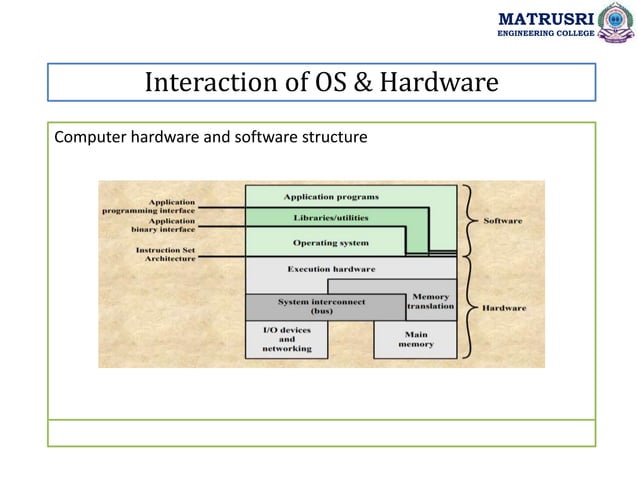 MATRUSRI
ENGINEERING COLLEGE

Interaction of OS & Hardware

Computer hardware and software structure

Application programming interface
Application binary interface
Instruction Set Architecture

Application programs
Libraries/utilities
Operating system
Execution hardware
System interconnect (bus)
Memory translation
I/O devices and networking
Main memory

Software
Hardware